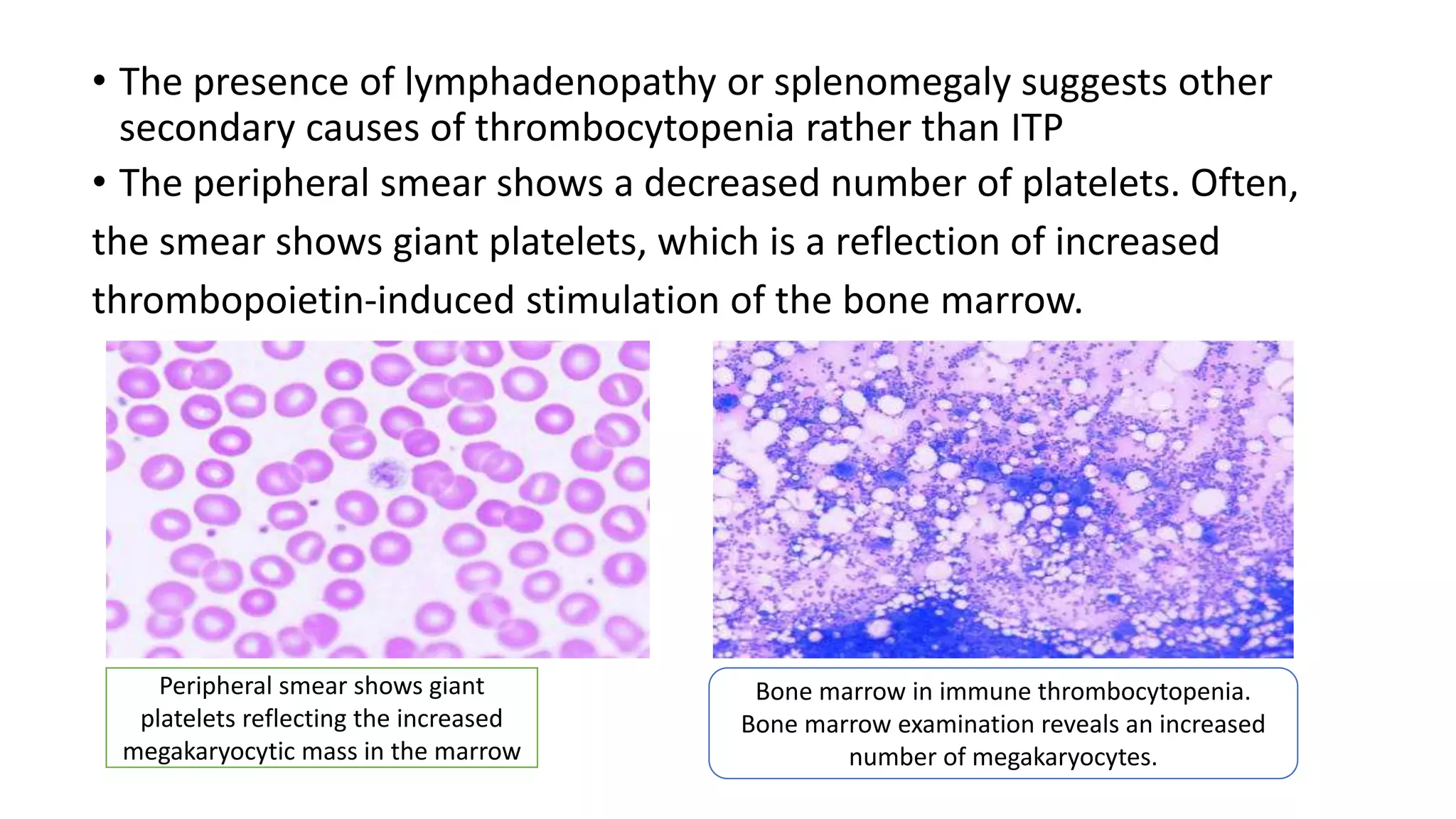 • The presence of lymphadenopathy or splenomegaly suggests other secondary causes of thrombocytopenia rather than ITP

• The peripheral smear shows a decreased number of platelets. Often, the smear shows giant platelets, which is a reflection of increased thrombopoietin-induced stimulation of the bone marrow.

Peripheral smear shows giant platelets reflecting the increased megakaryocytic mass in the marrow

Bone marrow in immune thrombocytopenia. Bone marrow examination reveals an increased number of megakaryocytes.